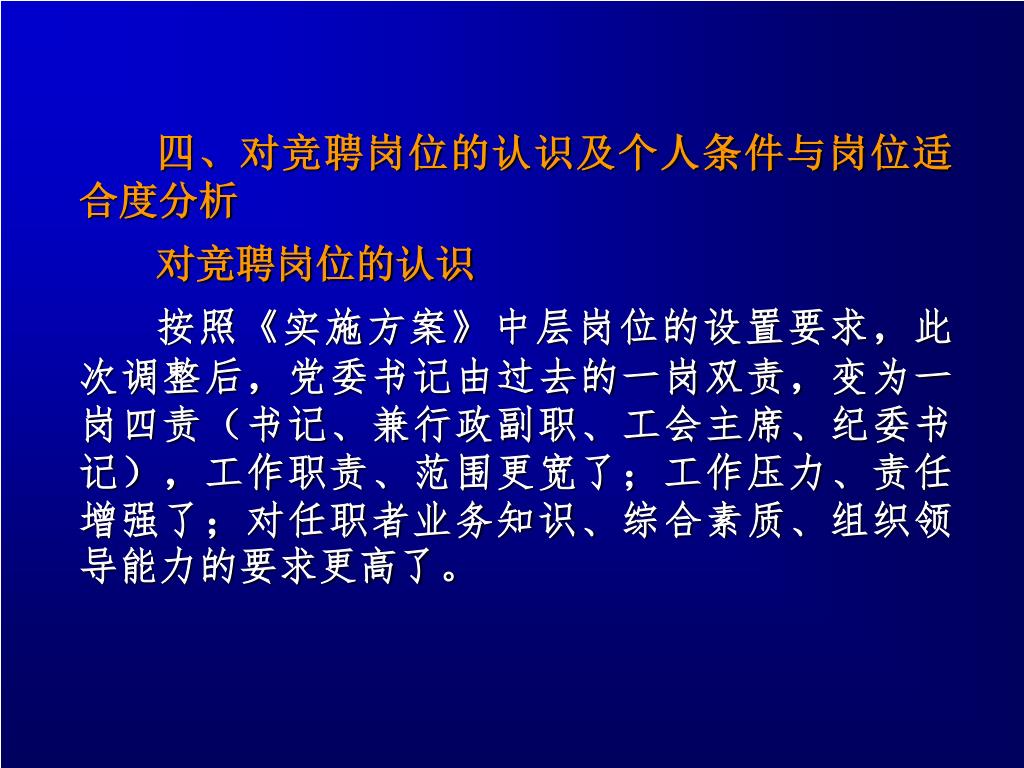 四、对竞聘岗位的认识及个人条件与岗位适合度分析

对竞聘岗位的认识

按照《实施方案》中层岗位的设置要求，此次调整后，党委书记由过去的一岗双责，变为一岗四责（书记、兼行政副职、工会主席、纪委书记），工作职责、范围更宽了；工作压力、责任增强了；对任职者业务知识、综合素质、组织领导能力的要求更高了。